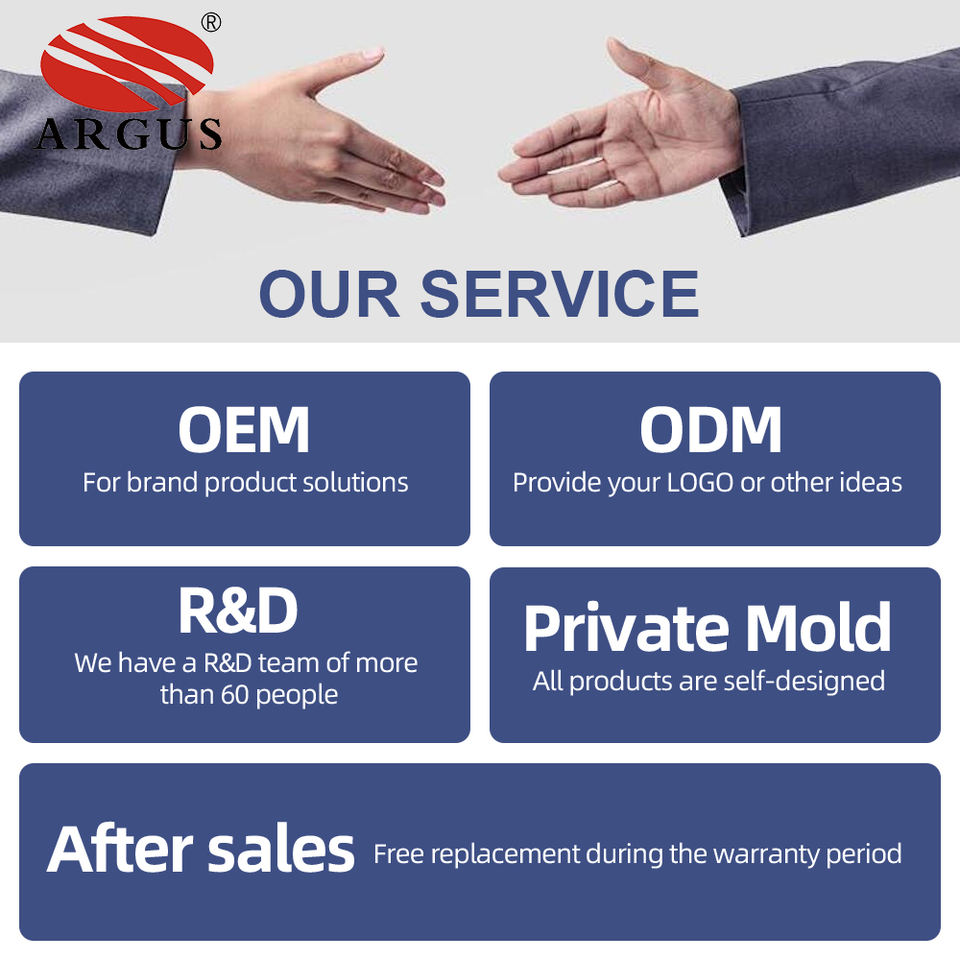 ®
ARGUS

OUR SERVICE

OEM
For brand product solutions

ODM
Provide your LOGO or other ideas

R&D
We have a R&D team of more than 60 people

Private Mold
All products are self-designed

After sales Free replacement during the warranty period